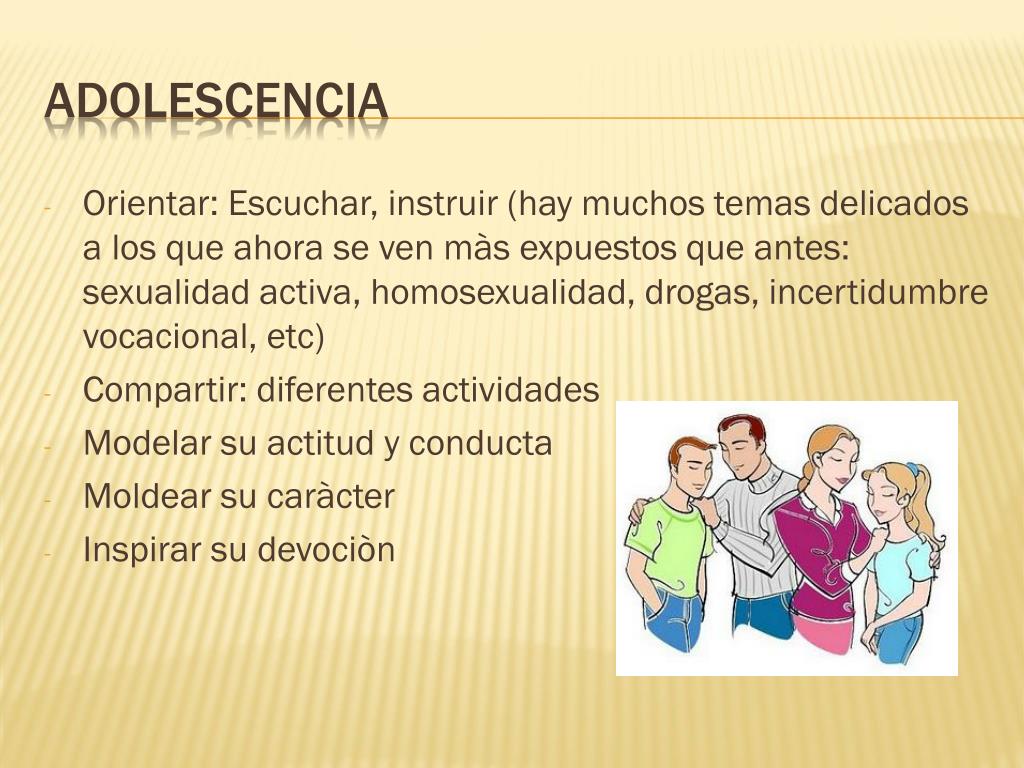 ADOLESCENCIA

- Orientar: Escuchar, instruir (hay muchos temas delicados a los que ahora se ven màs expuestos que antes: sexualidad activa, homosexualidad, drogas, incertidumbre vocacional, etc)
- Compartir: diferentes actividades
- Modelar su actitud y conducta
- Moldear su caràcter
- Inspirar su devociòn